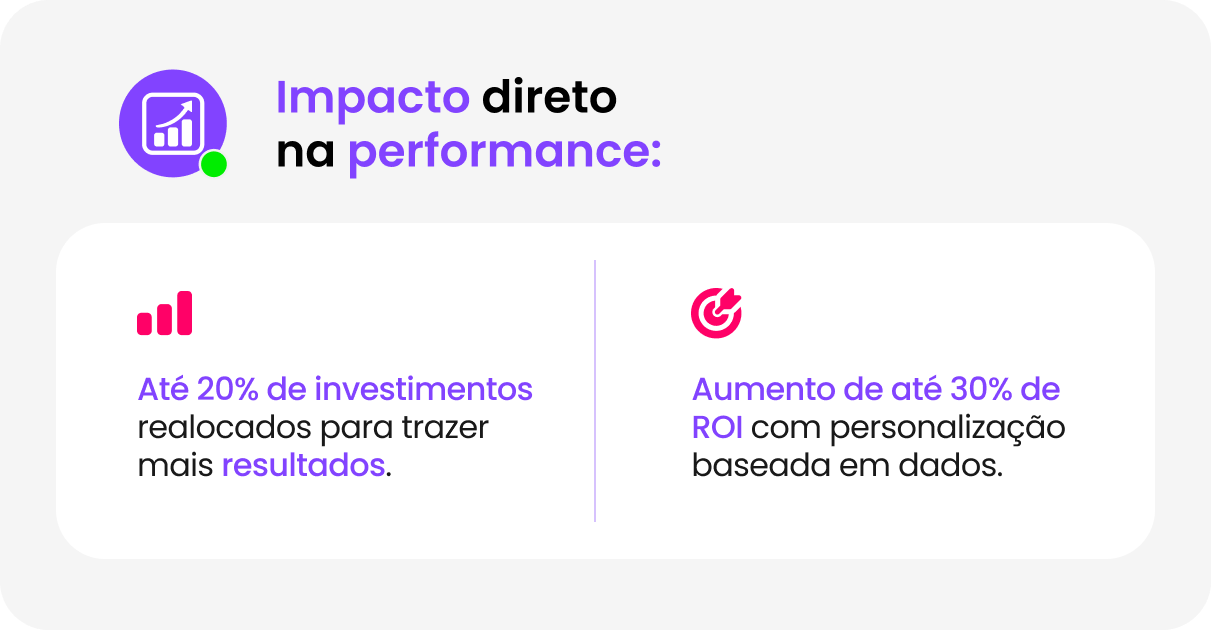 Impacto direto na performance:

Até 20% de investimentos realocados para trazer mais resultados.

Aumento de até 30% de ROI com personalização baseada em dados.